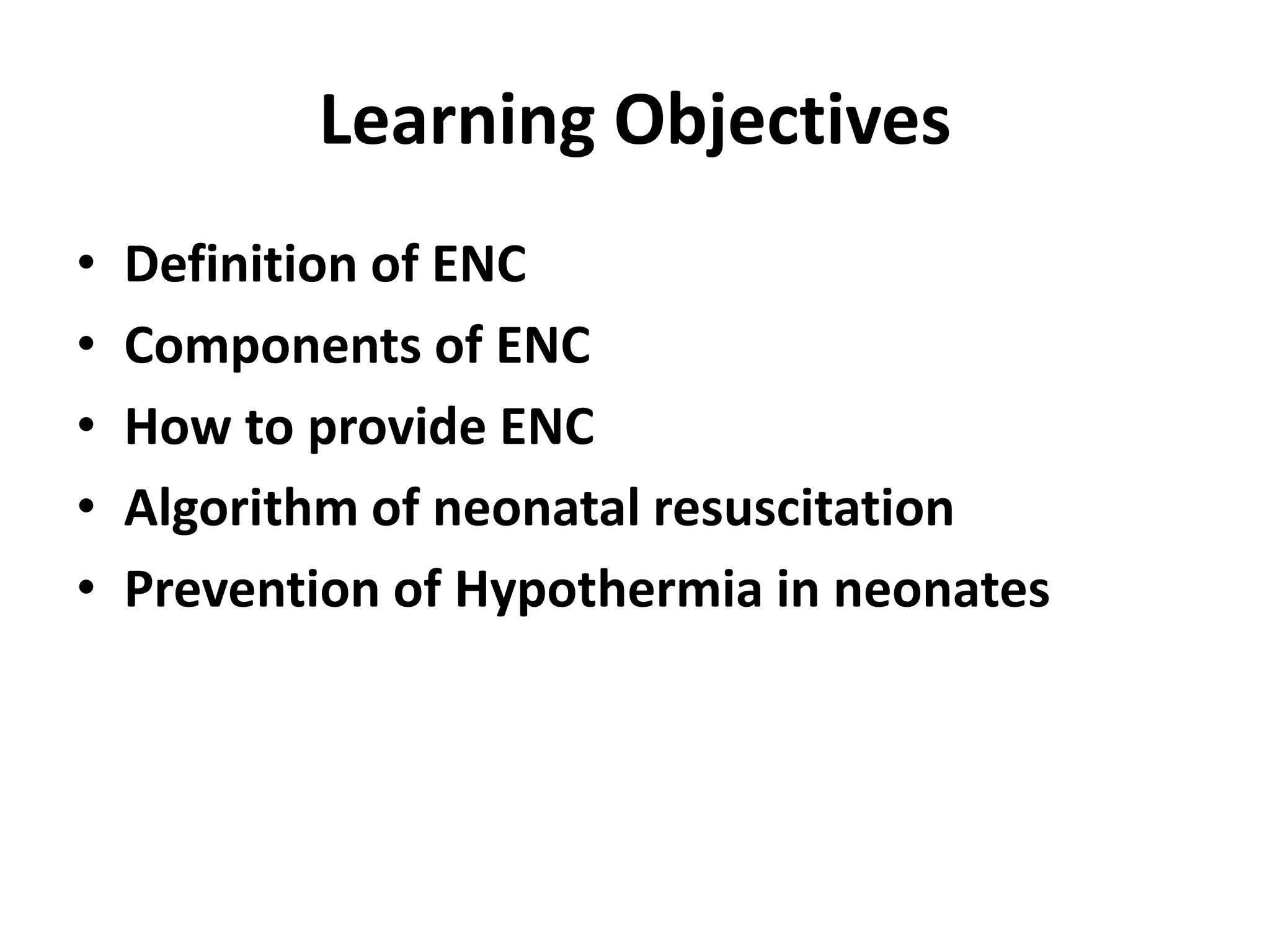 Learning Objectives

• Definition of ENC
• Components of ENC
• How to provide ENC
• Algorithm of neonatal resuscitation
• Prevention of Hypothermia in neonates